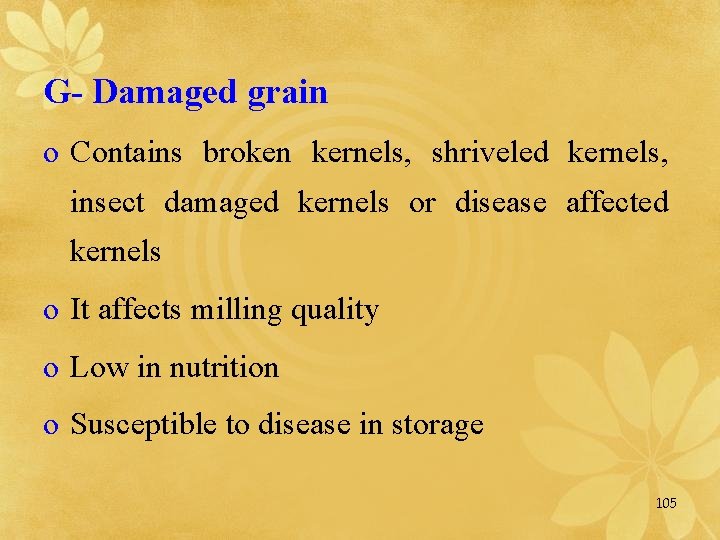 G- Damaged grain

o Contains broken kernels, shriveled kernels, insect damaged kernels or disease affected kernels

o It affects milling quality

o Low in nutrition

o Susceptible to disease in storage

105